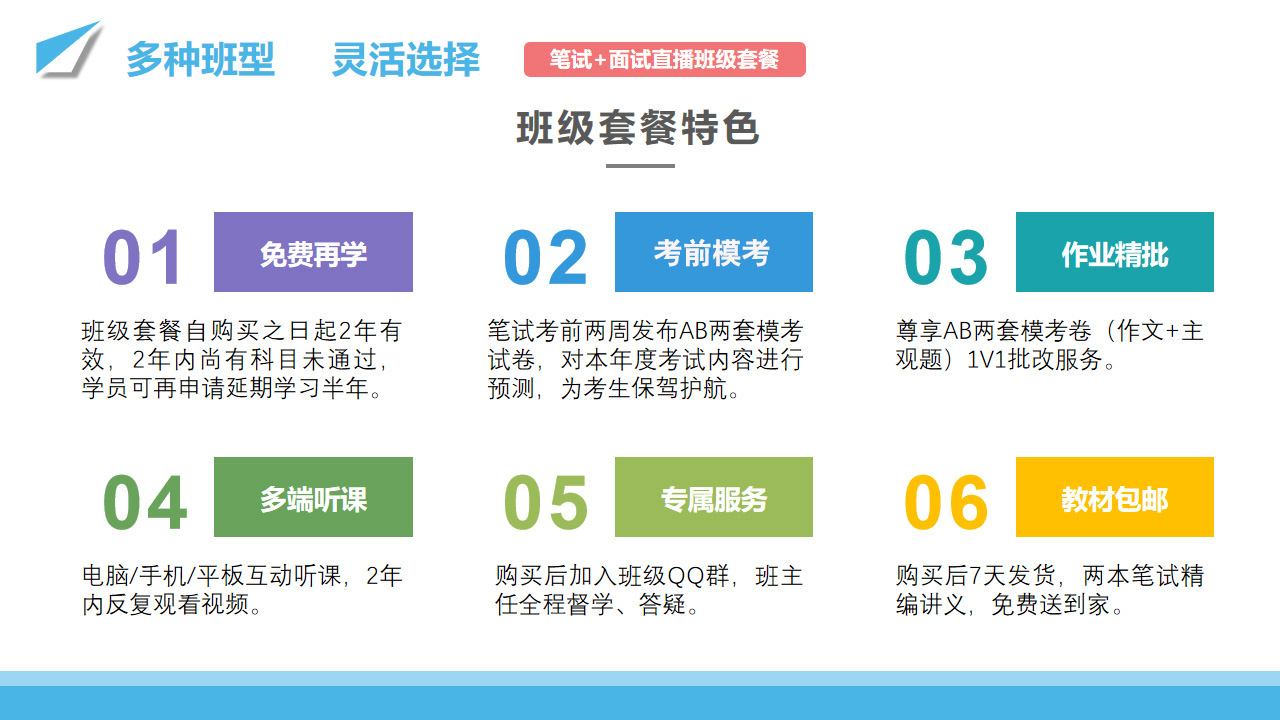 多种班型　灵活选择

笔试+面试直播班级套餐

班级套餐特色

01 免费再学

班级套餐自购买之日起2年有效，2年内尚有科目未通过，学员可再申请延期学习半年。

02 考前模考

笔试考前两周发布AB两套模考试卷，对本年度考试内容进行预测，为考生保驾护航。

03 作业精批

尊享AB两套模考卷（作文+主观题）1V1批改服务。

04 多端听课

电脑/手机/平板互动听课，2年内反复观看视频。

05 专属服务

购买后加入班级QQ群，班主任全程督学、答疑。

06 教材包邮

购买后7天发货，两本笔试精编讲义，免费送到家。